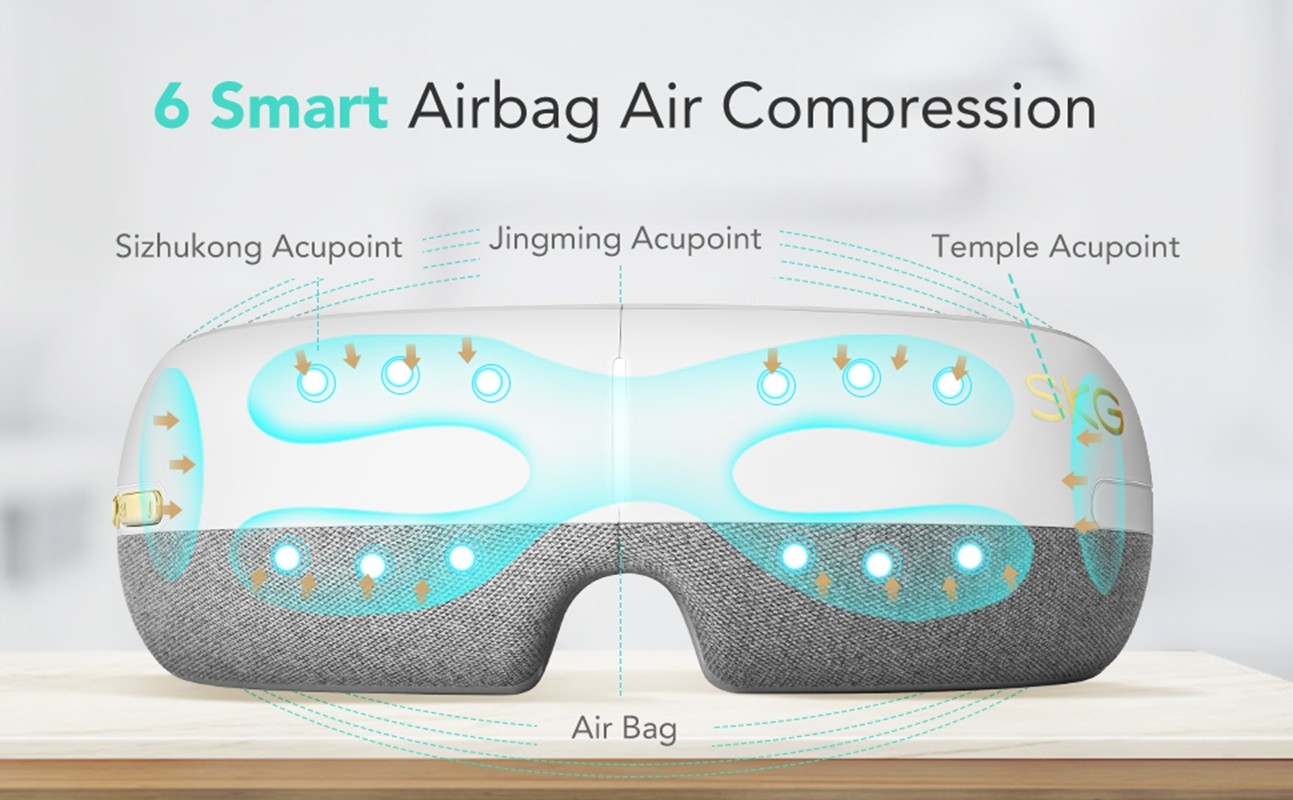 6 Smart Airbag Air Compression

Sizhukong Acupoint

Jingming Acupoint

Temple Acupoint

SKG

Air Bag